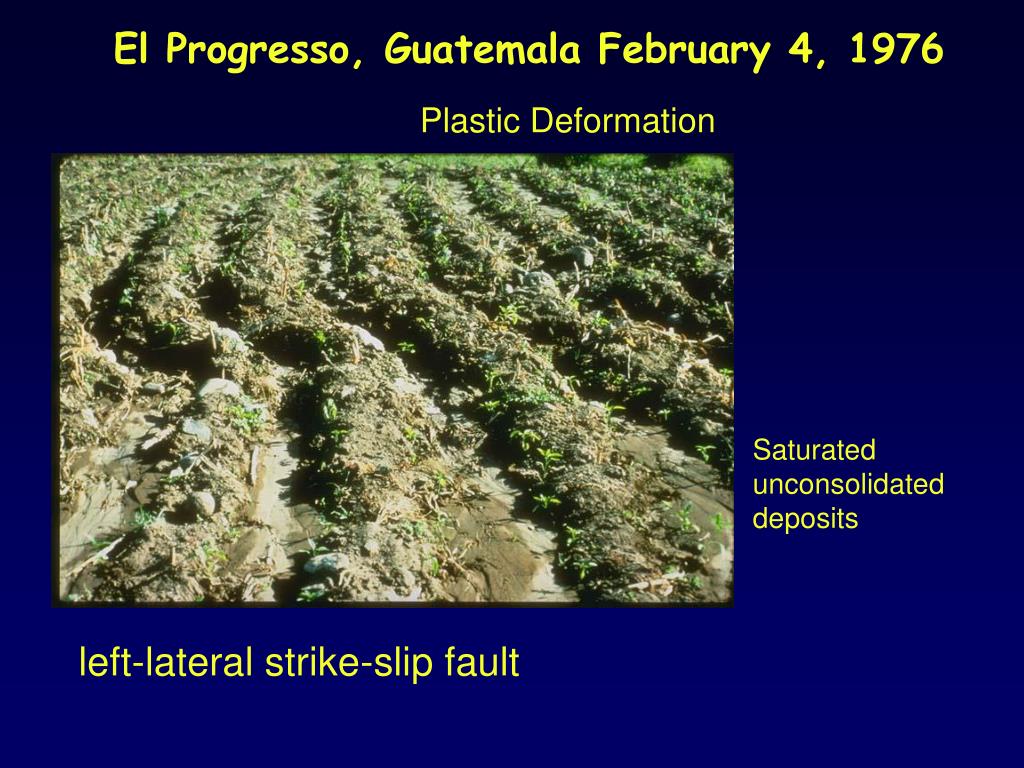 El Progresso, Guatemala February 4, 1976

Plastic Deformation

Saturated unconsolidated deposits

left-lateral strike-slip fault